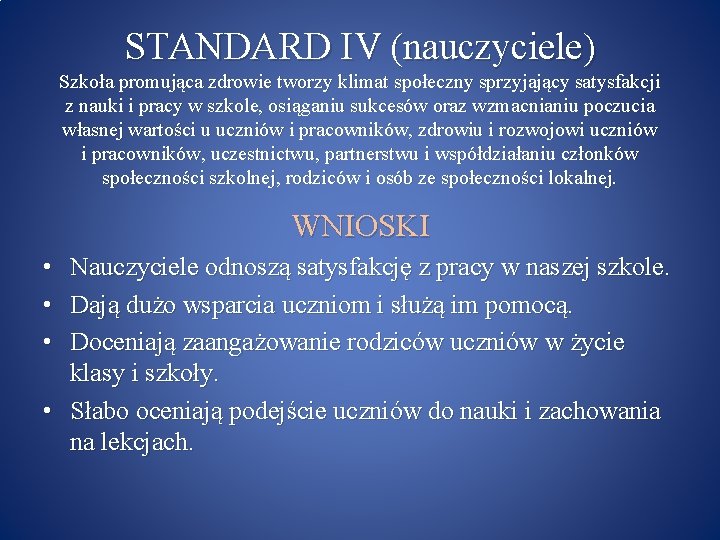 STANDARD IV (nauczyciele)
Szkoła promująca zdrowie tworzy klimat społeczny sprzyjający satysfakcji z nauki i pracy w szkole, osiąganiu sukcesów oraz wzmacnianiu poczucia własnej wartości u uczniów i pracowników, zdrowiu i rozwojowi uczniów i pracowników, uczestnictwu, partnerstwu i współdziałaniu członków społeczności szkolnej, rodziców i osób ze społeczności lokalnej.

WNIOSKI

• Nauczyciele odnoszą satysfakcję z pracy w naszej szkole.
• Dają dużo wsparcia uczniom i służą im pomocą.
• Doceniają zaangażowanie rodziców uczniów w życie klasy i szkoły.
• Słabo oceniają podejście uczniów do nauki i zachowania na lekcjach.